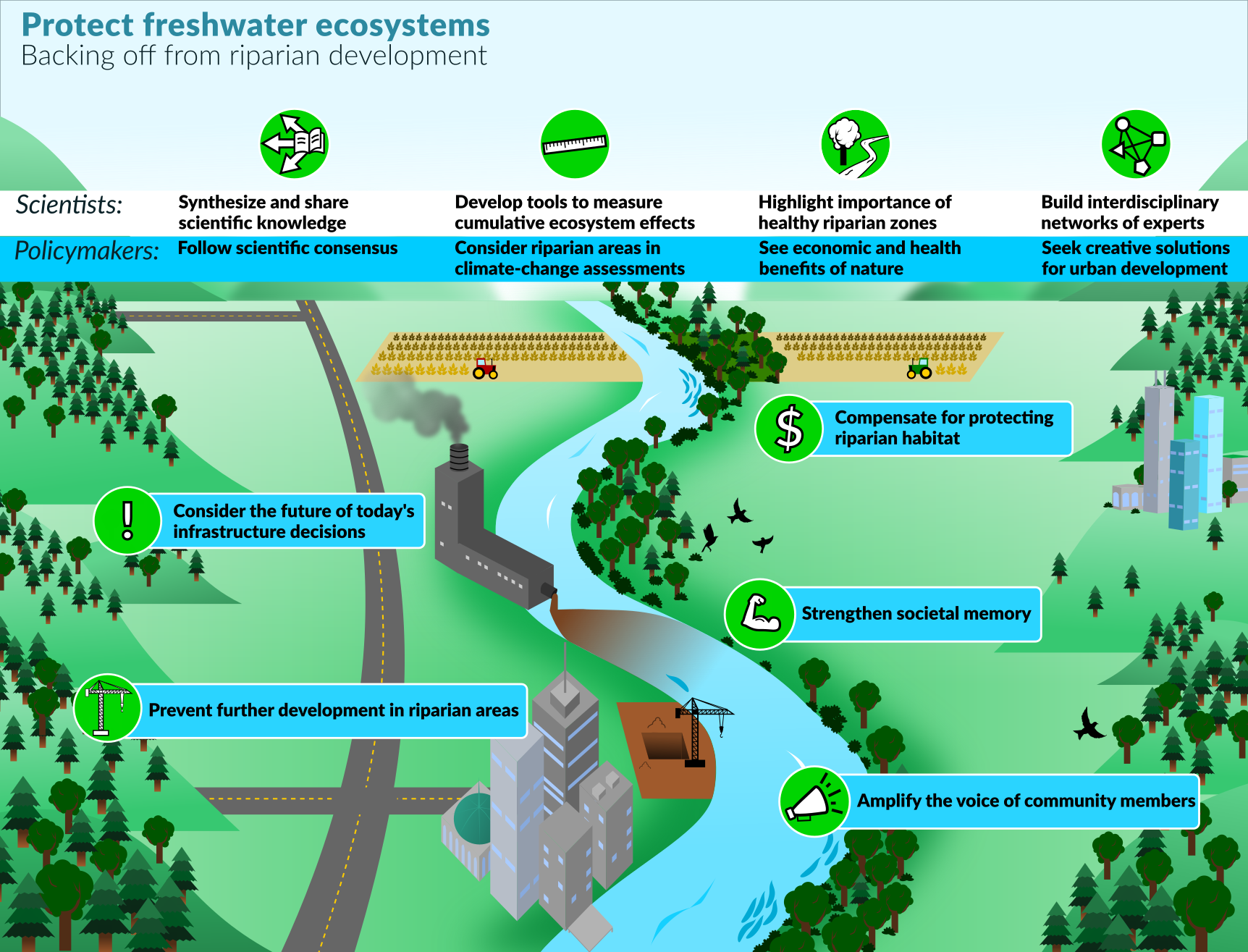 Protect freshwater ecosystems
Backing off from riparian development

Scientists:

Synthesize and share scientific knowledge

Develop tools to measure cumulative ecosystem effects

Highlight importance of healthy riparian zones

Build interdisciplinary networks of experts

Policymakers:

Follow scientific consensus

Consider riparian areas in climate-change assessments

See economic and health benefits of nature

Seek creative solutions for urban development

Compensate for protecting riparian habitat

Consider the future of today's infrastructure decisions

Strengthen societal memory

Prevent further development in riparian areas

Amplify the voice of community members